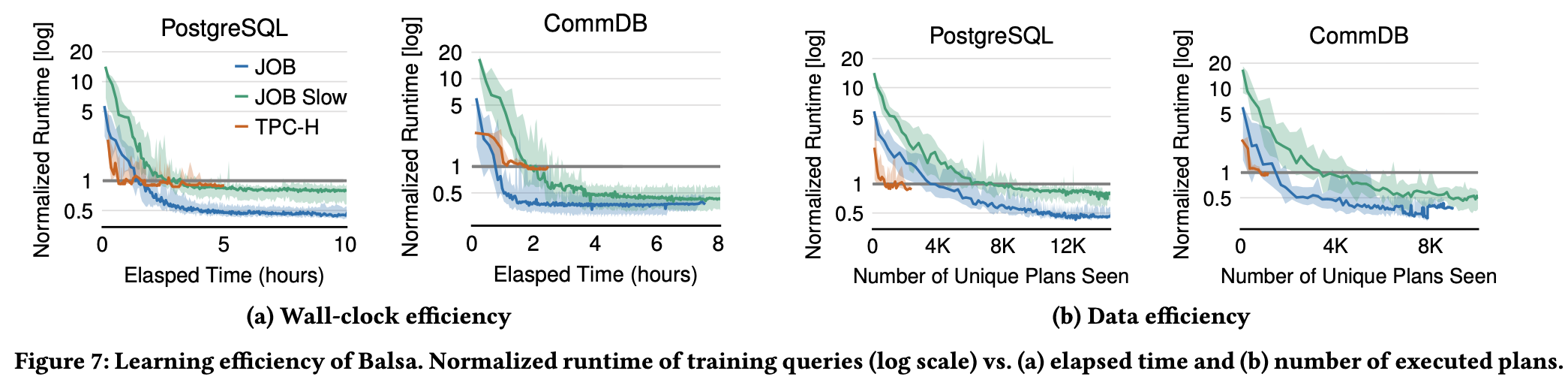 PostgreSQL

Normalized Runtime [log]

20
10
5
1
0.5

JOB
JOB Slow
TPC-H

0
5
10

Elasped Time (hours)

CommDB

Normalized Runtime [log]

20
10
5
1
0.5

0
2
4
6
8

Elasped Time (hours)

(a) Wall-clock efficiency

PostgreSQL

Normalized Runtime [log]

20
10
5
1
0.5

0
4K
8K
12K

Number of Unique Plans Seen

CommDB

Normalized Runtime [log]

20
10
5
1
0.5

0
4K
8K

Number of Unique Plans Seen

(b) Data efficiency

Figure 7: Learning efficiency of Balsa. Normalized runtime of training queries (log scale) vs. (a) elapsed time and (b) number of executed plans.